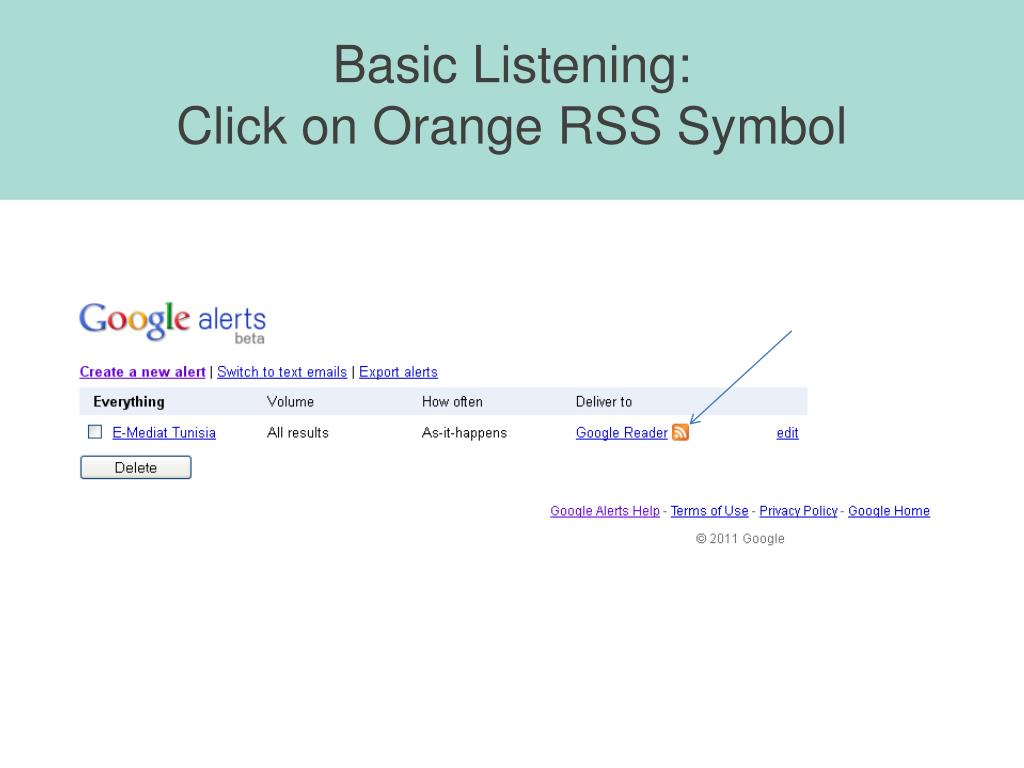 Basic Listening:
Click on Orange RSS Symbol

Google alerts
beta

Create a new alert | Switch to text emails | Export alerts

| Everything | Volume | How often | Deliver to | |
|---|---|---|---|---|
| E-Mediat Tunisia | All results | As-it-happens | Google Reader | edit |

Delete

Google Alerts Help - Terms of Use - Privacy Policy - Google Home

© 2011 Google